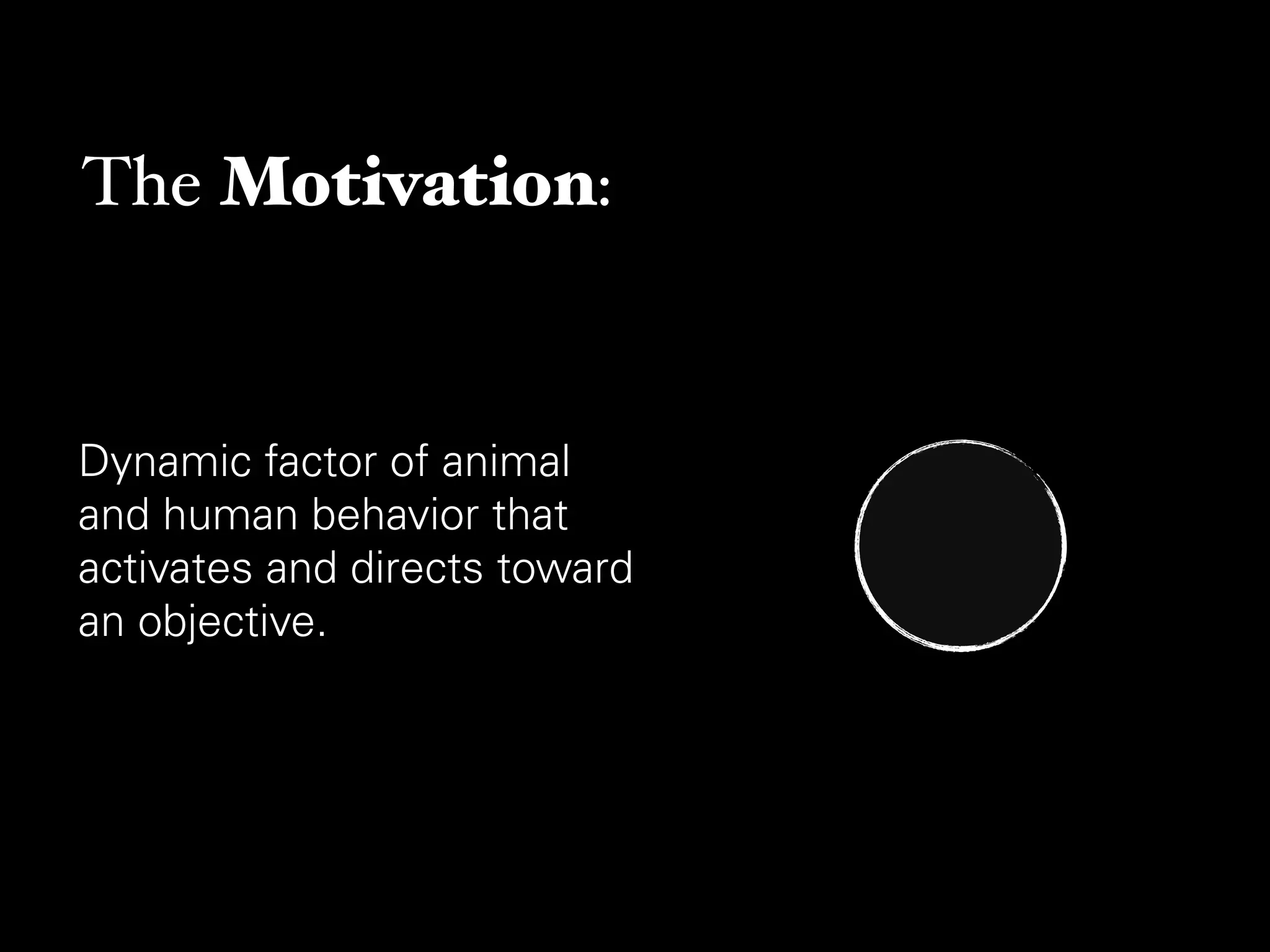 The Motivation:

Dynamic factor of animal and human behavior that activates and directs toward an objective.